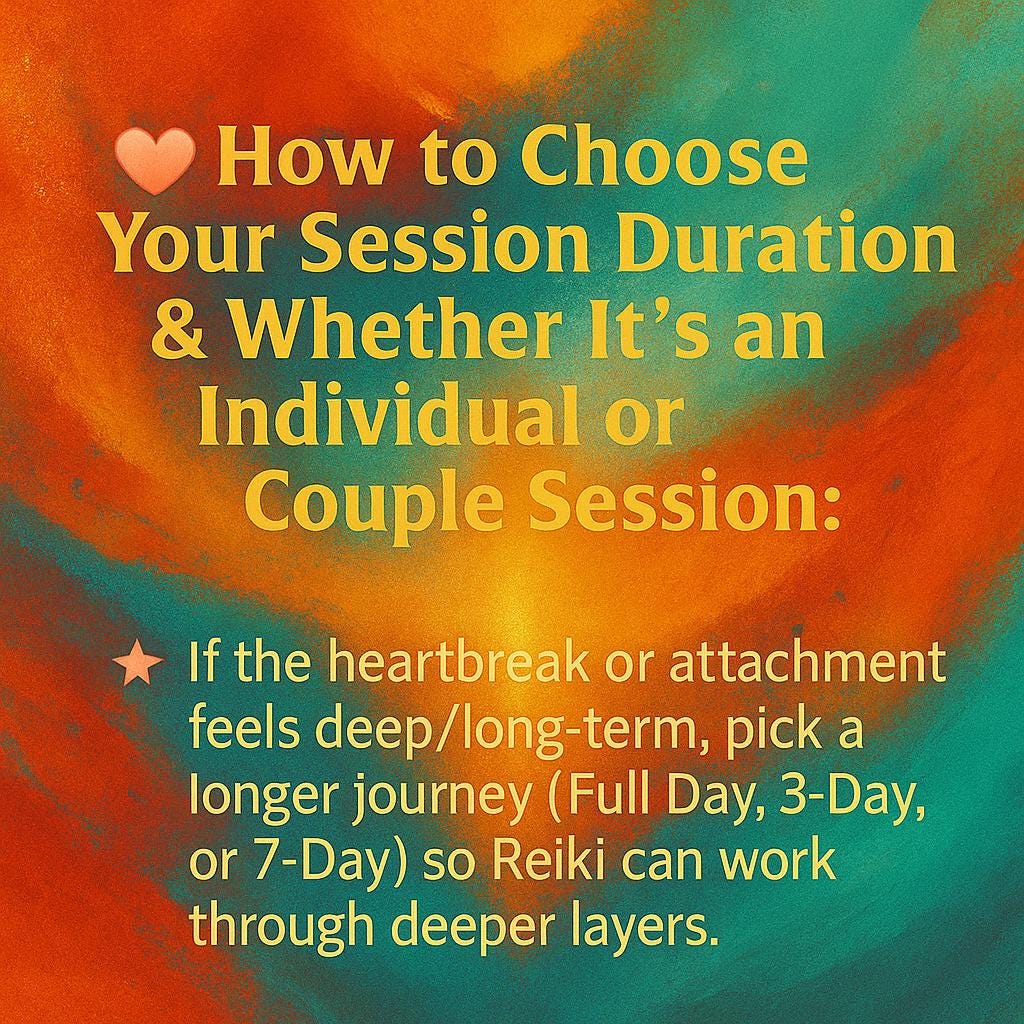 How to Choose Your Session Duration & Whether It's an Individual or Couple Session:

★ If the heartbreak or attachment feels deep/long-term, pick a longer journey (Full Day, 3-Day, or 7-Day) so Reiki can work through deeper layers.